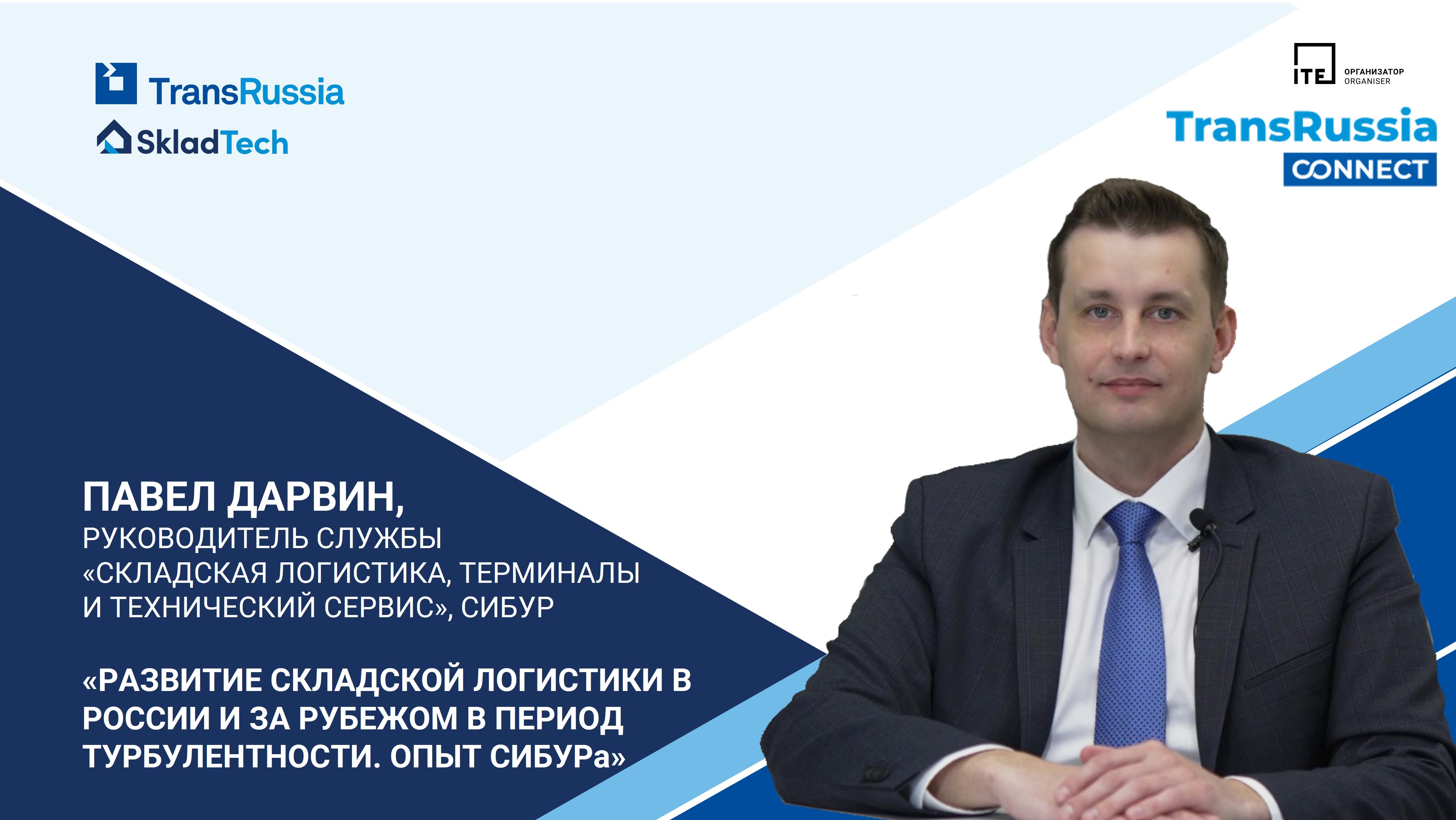 TransRussia
SkladTech

ITE ОРГАНИЗАТОР ORGANISER

TransRussia CONNECT

ПАВЕЛ ДАРВИН,
РУКОВОДИТЕЛЬ СЛУЖБЫ «СКЛАДСКАЯ ЛОГИСТИКА, ТЕРМИНАЛЫ И ТЕХНИЧЕСКИЙ СЕРВИС», СИБУР

«РАЗВИТИЕ СКЛАДСКОЙ ЛОГИСТИКИ В РОССИИ И ЗА РУБЕЖОМ В ПЕРИОД ТУРБУЛЕНТНОСТИ. ОПЫТ СИБУРа»